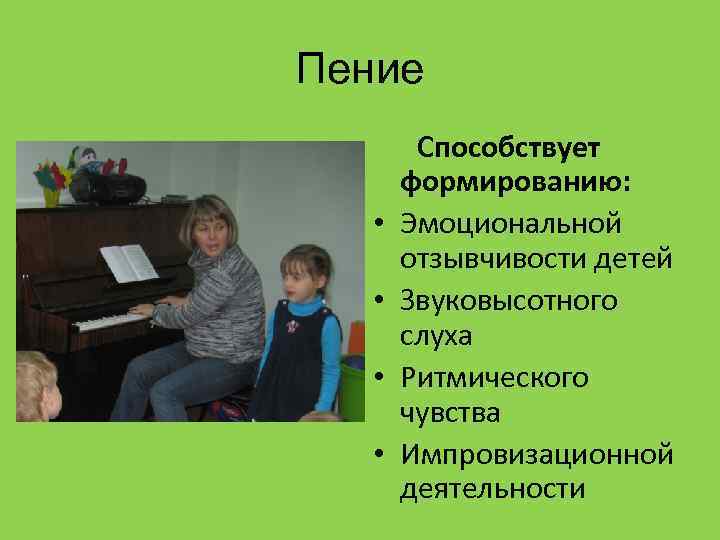 Пение

Способствует формированию:

• Эмоциональной отзывчивости детей
• Звуковысотного слуха
• Ритмического чувства
• Импровизационной деятельности